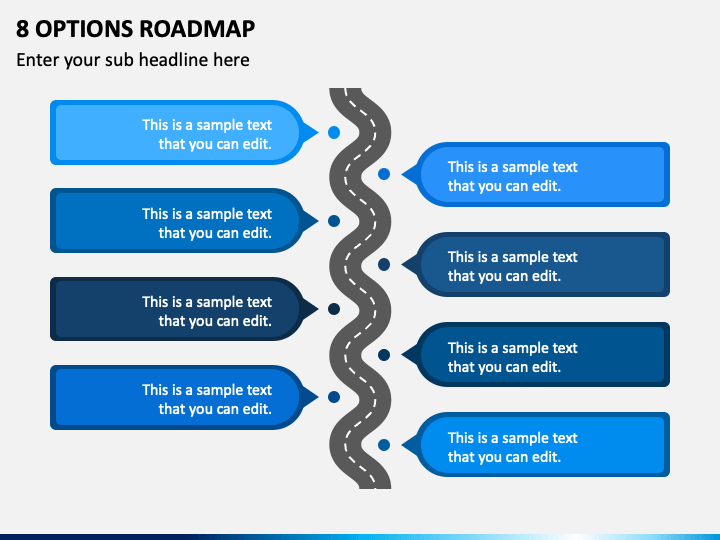 8 OPTIONS ROADMAP

Enter your sub headline here

This is a sample text that you can edit.

This is a sample text that you can edit.

This is a sample text that you can edit.

This is a sample text that you can edit.

This is a sample text that you can edit.

This is a sample text that you can edit.

This is a sample text that you can edit.

This is a sample text that you can edit.